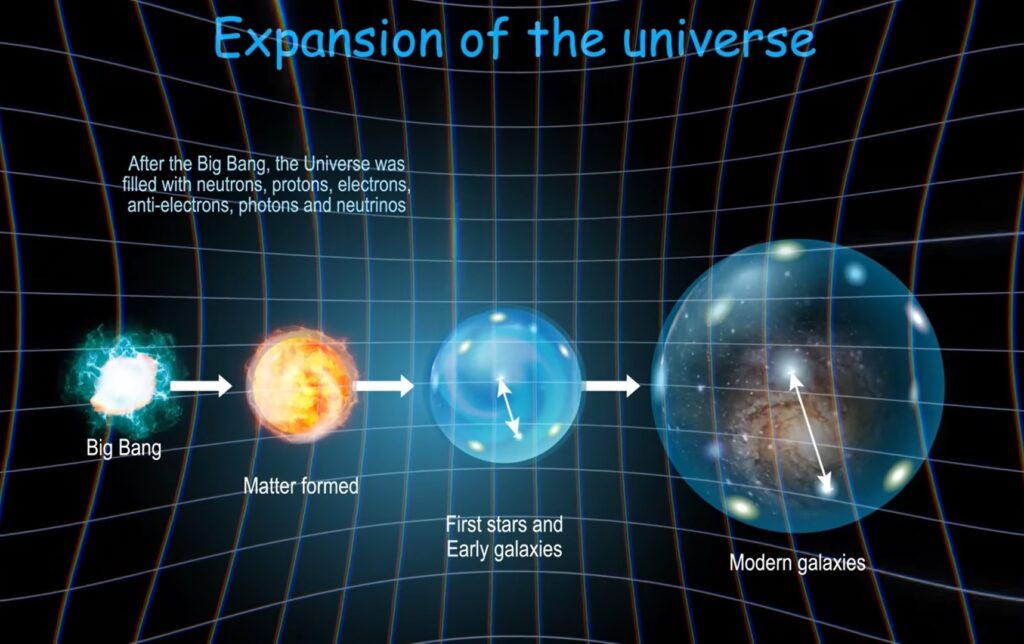 Expansion of the universe

After the Big Bang, the Universe was filled with neutrons, protons, electrons, anti-electrons, photons and neutrinos

Big Bang

Matter formed

First stars and Early galaxies

Modern galaxies